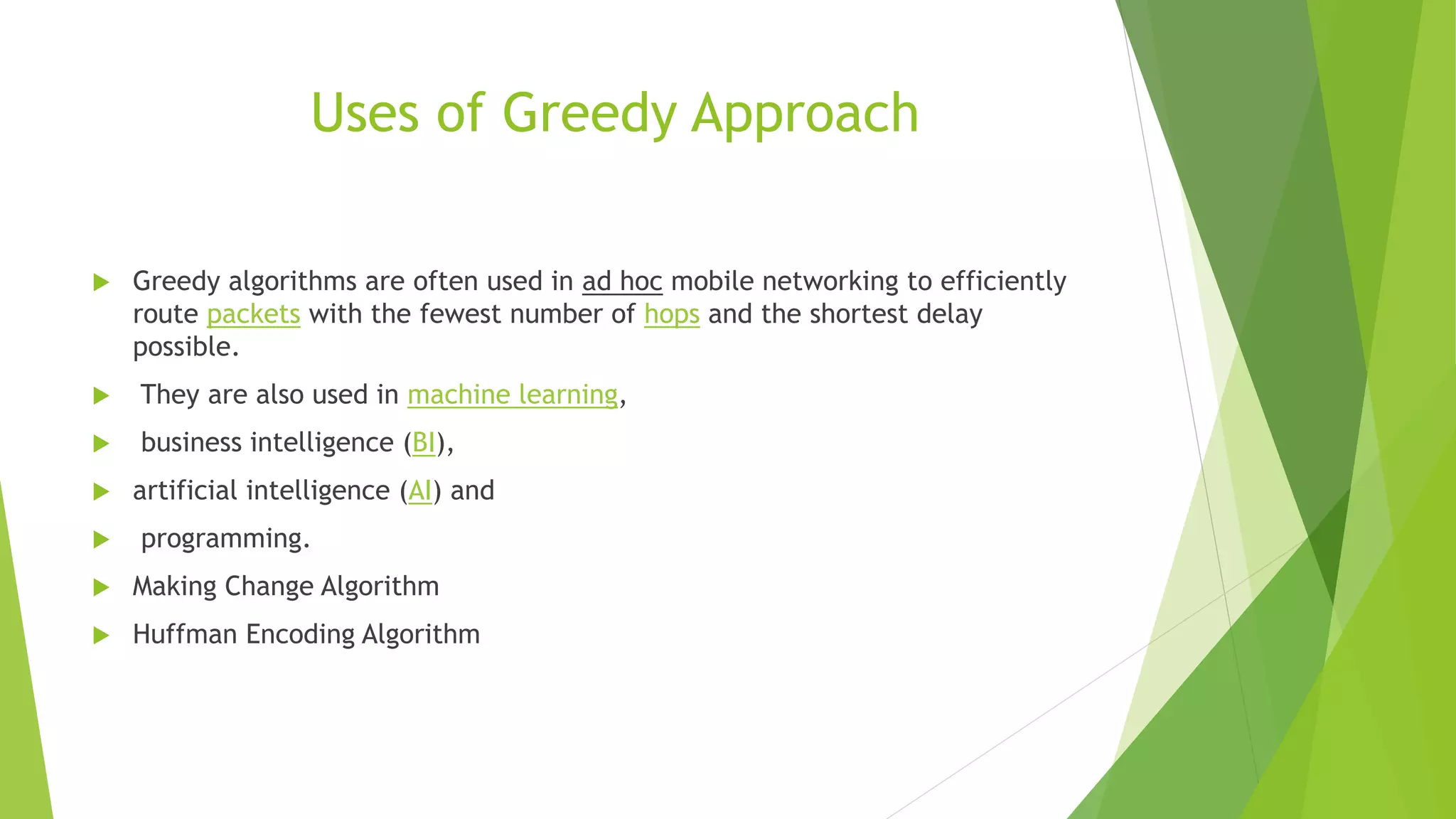 Uses of Greedy Approach

Greedy algorithms are often used in ad hoc mobile networking to efficiently route packets with the fewest number of hops and the shortest delay possible.

They are also used in machine learning,

business intelligence (BI),

artificial intelligence (AI) and

programming.

Making Change Algorithm

Huffman Encoding Algorithm